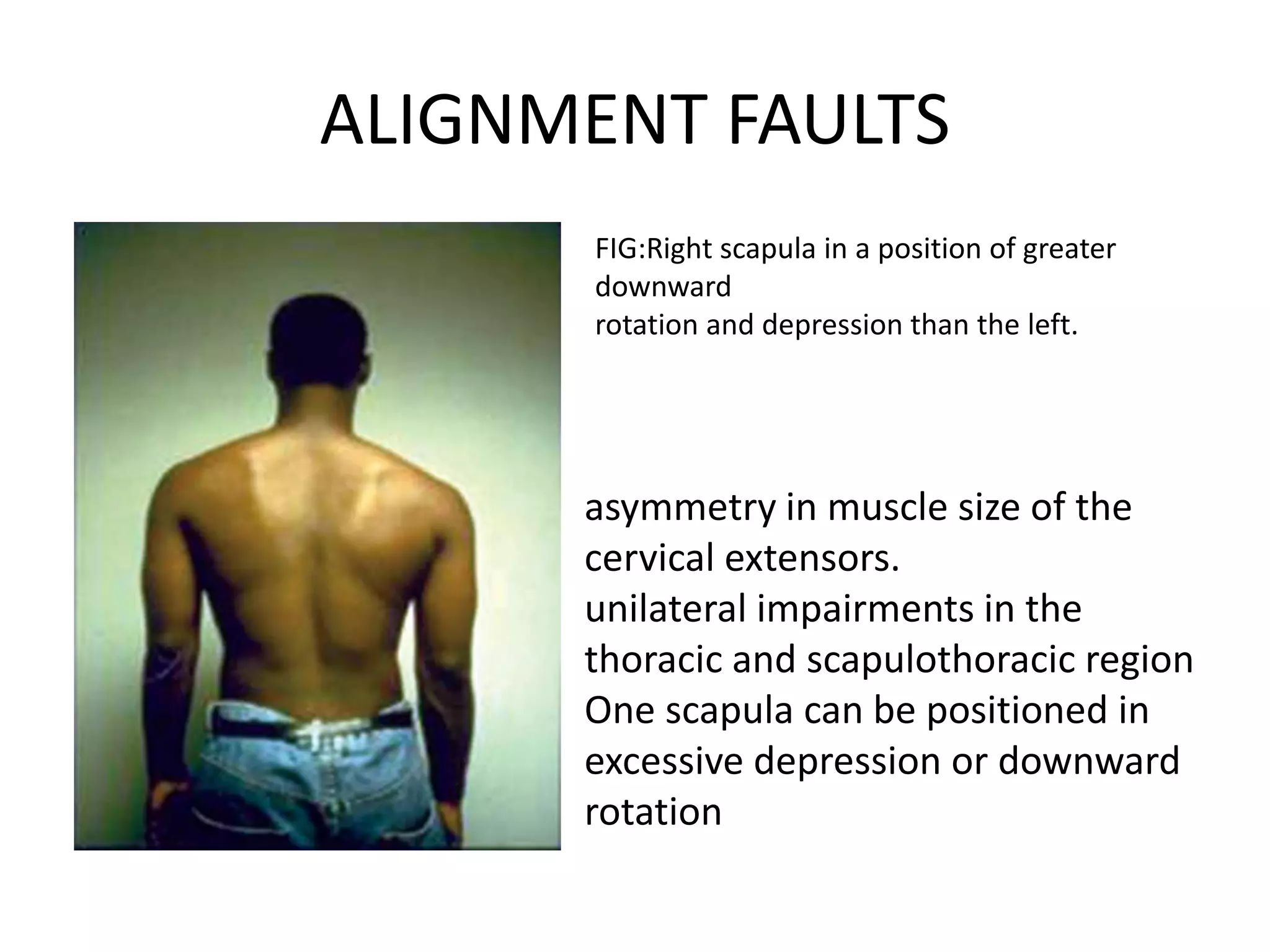 ALIGNMENT FAULTS

FIG:Right scapula in a position of greater downward
rotation and depression than the left.

asymmetry in muscle size of the cervical extensors.
unilateral impairments in the thoracic and scapulothoracic region
One scapula can be positioned in excessive depression or downward rotation